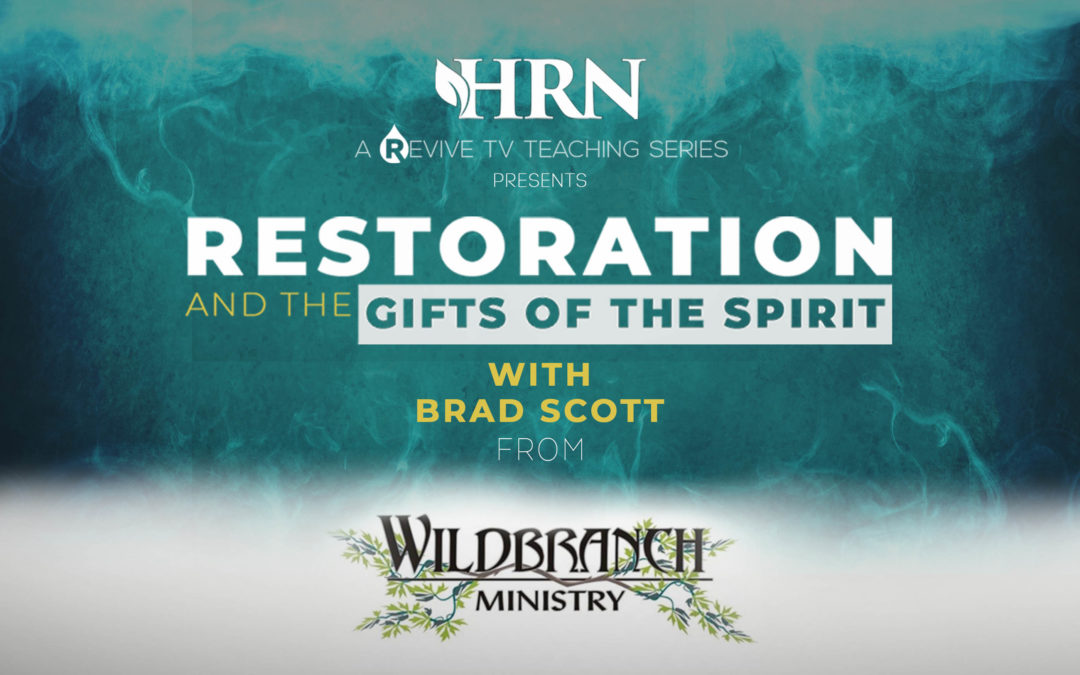 HRN
A REVIVE TV TEACHING SERIES
PRESENTS

RESTORATION
AND THE GIFTS OF THE SPIRIT

WITH
BRAD SCOTT
FROM

WILDBRANCH
MINISTRY